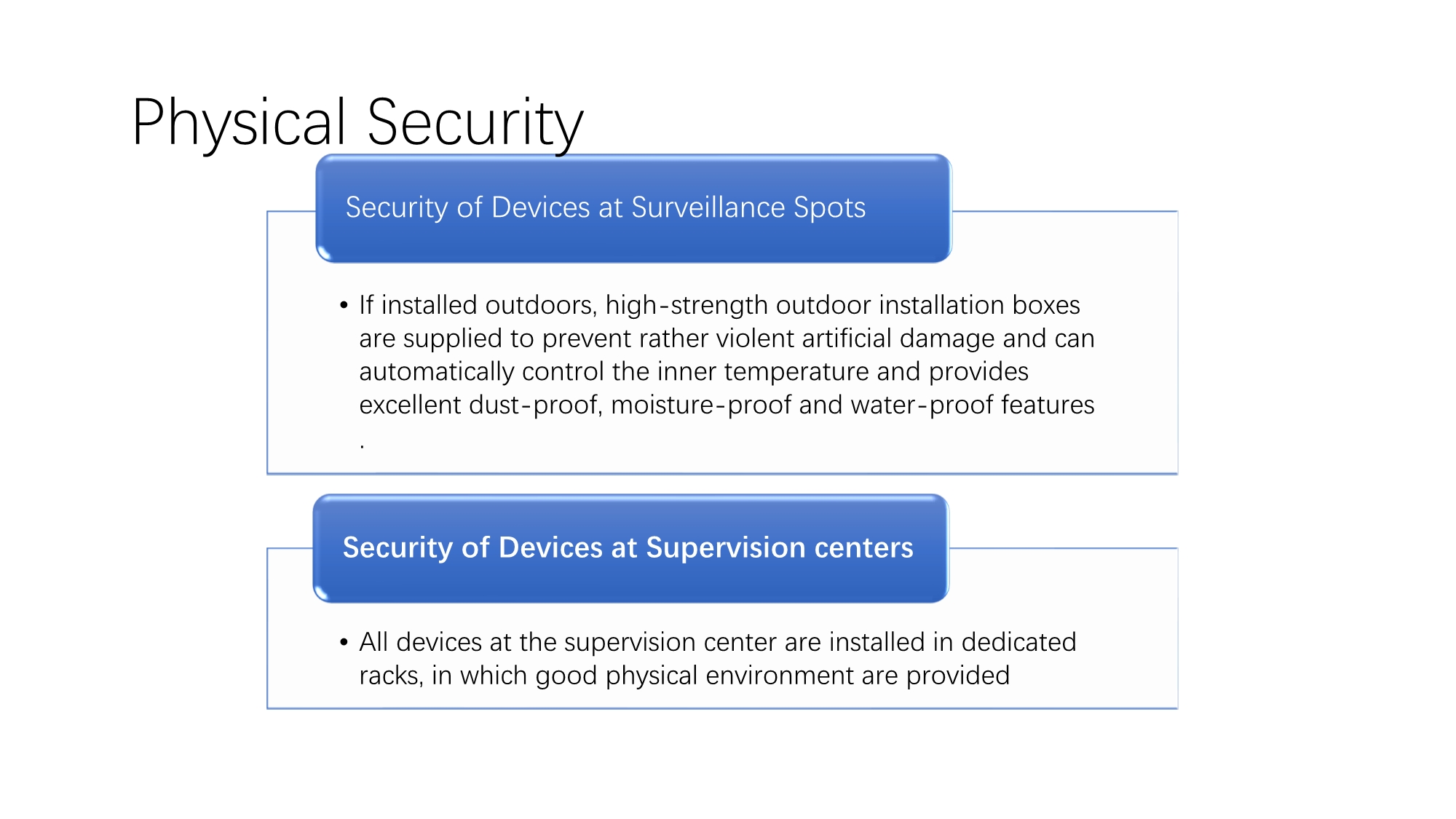 Physical Security

Security of Devices at Surveillance Spots

• If installed outdoors, high-strength outdoor installation boxes are supplied to prevent rather violent artificial damage and can automatically control the inner temperature and provides excellent dust-proof, moisture-proof and water-proof features .

Security of Devices at Supervision centers

• All devices at the supervision center are installed in dedicated racks, in which good physical environment are provided